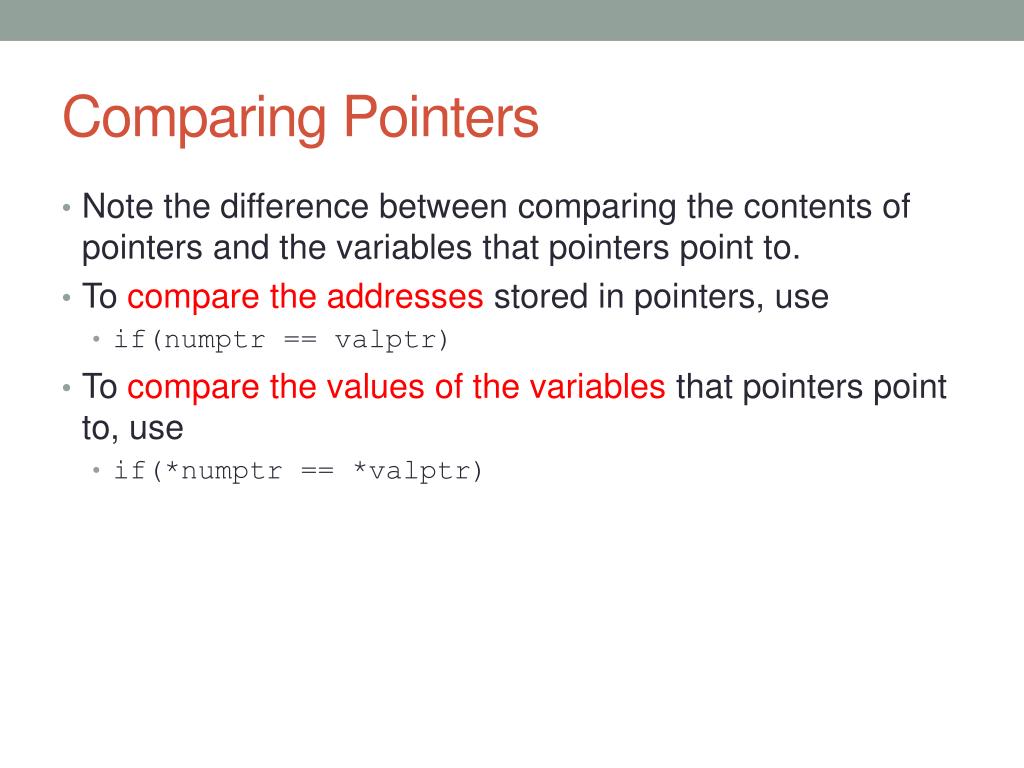 Comparing Pointers

• Note the difference between comparing the contents of pointers and the variables that pointers point to.
• To compare the addresses stored in pointers, use
  • if(numptr == valptr)
• To compare the values of the variables that pointers point to, use
  • if(*numptr == *valptr)